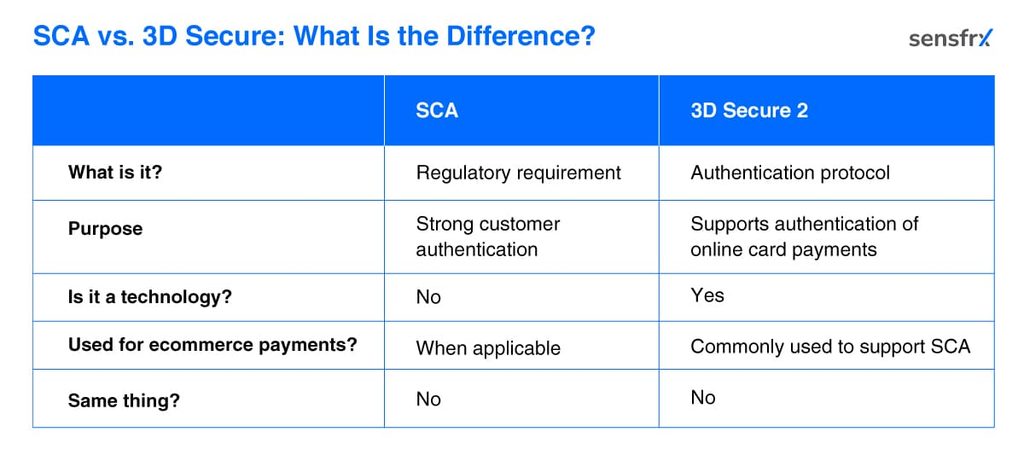 SCA vs. 3D Secure: What Is the Difference?

sensfrx

| | SCA | 3D Secure 2 |
|---|---|---|
| What is it? | Regulatory requirement | Authentication protocol |
| Purpose | Strong customer authentication | Supports authentication of online card payments |
| Is it a technology? | No | Yes |
| Used for ecommerce payments? | When applicable | Commonly used to support SCA |
| Same thing? | No | No |